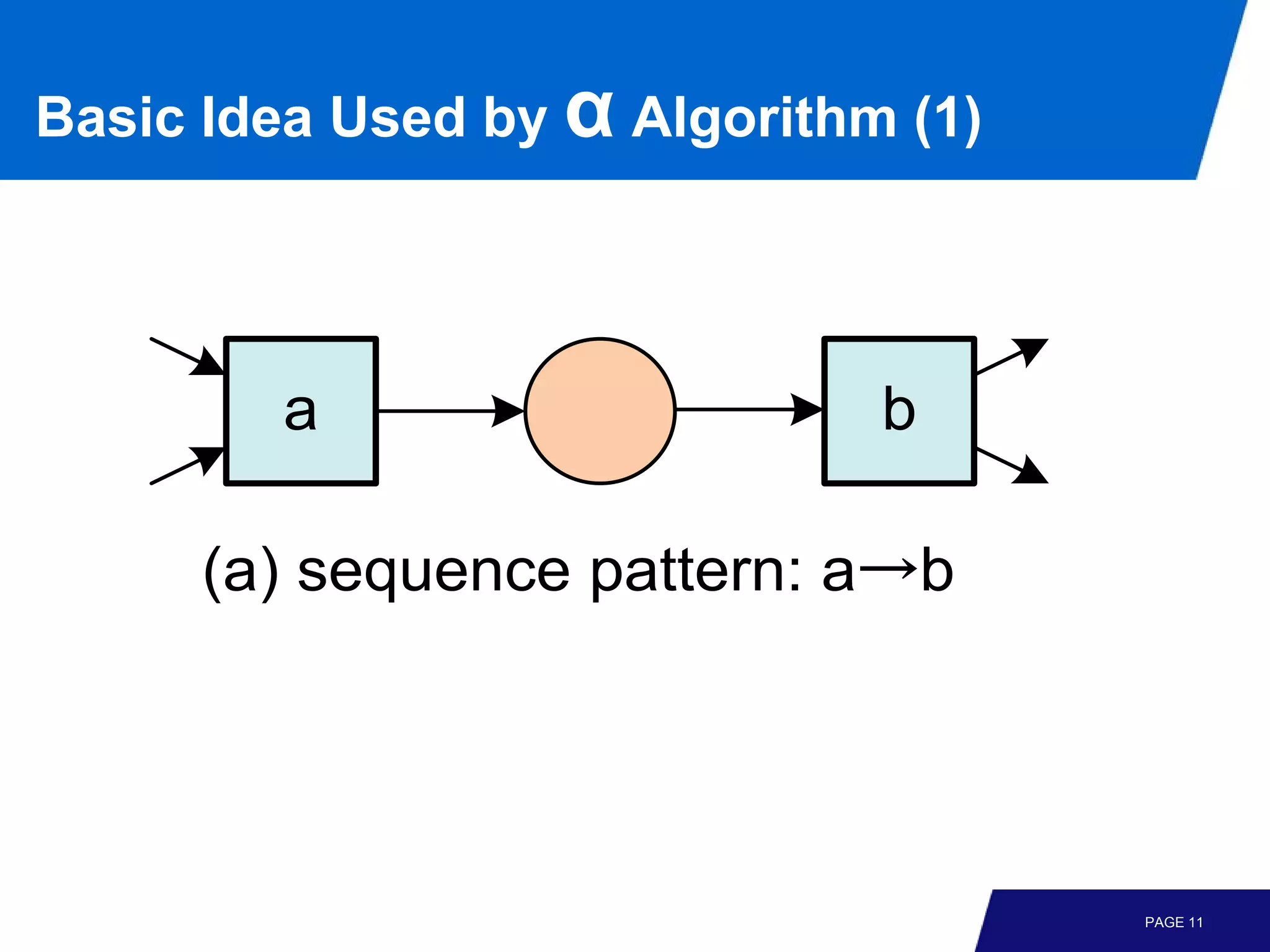 Basic Idea Used by α Algorithm (1)

a

b

(a) sequence pattern: a→b

PAGE 11